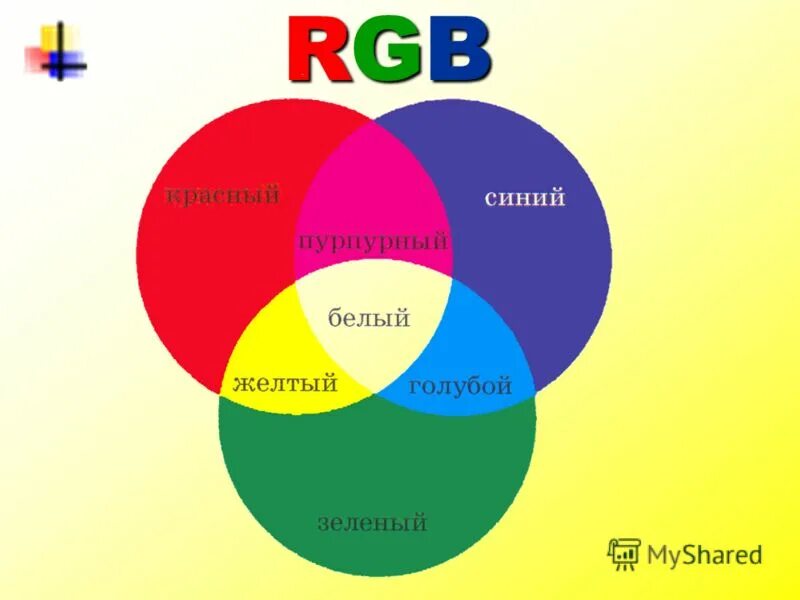 RGB

красный

синий

пурпурный

белый

желтый

голубой

зеленый

MyShared